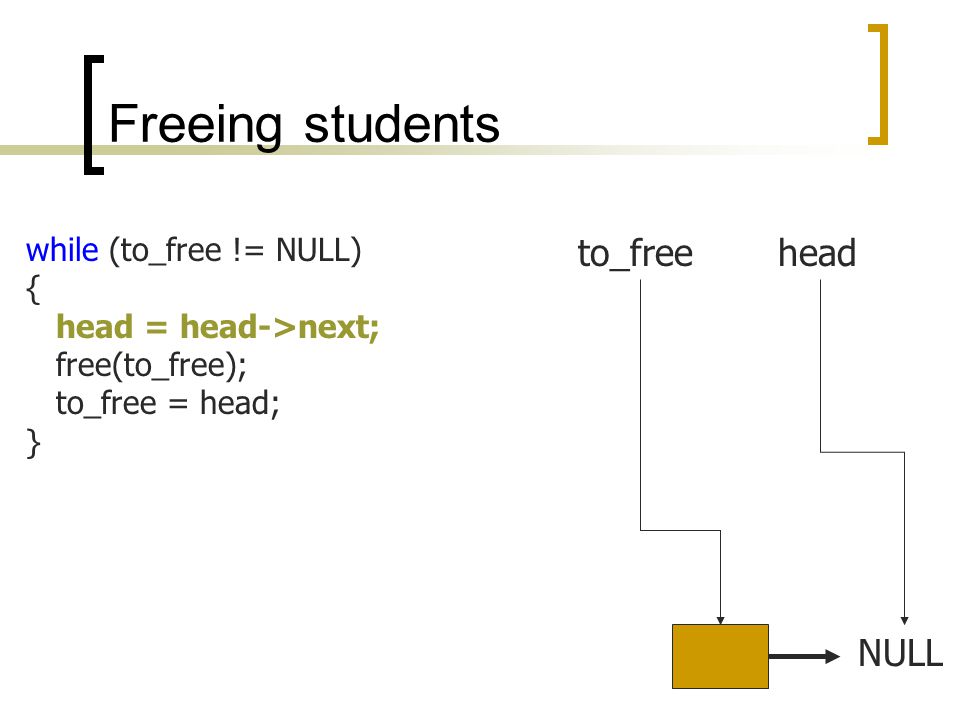 Freeing students

while (to_free != NULL)
{
head = head->next;
free(to_free);
to_free = head;
}

to_free

head

NULL